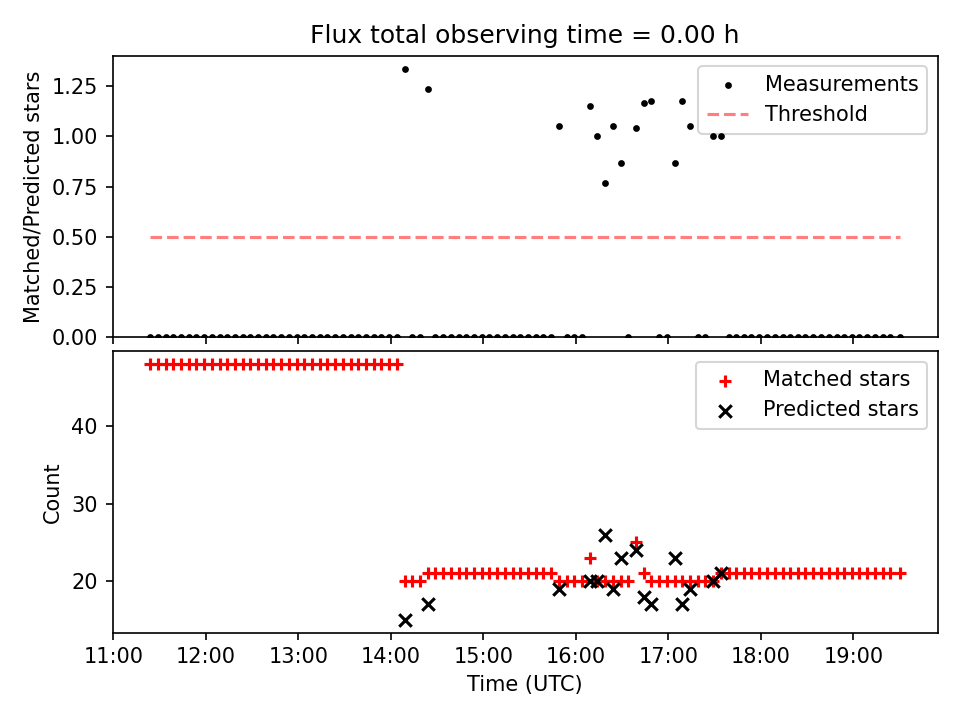 Flux total observing time = 0.00 h

Matched/Predicted stars

1.25
1.00
0.75
0.50
0.25
0.00

Measurements
Threshold

Count

40
30
20

Matched stars
Predicted stars

11:00 12:00 13:00 14:00 15:00 16:00 17:00 18:00 19:00

Time (UTC)